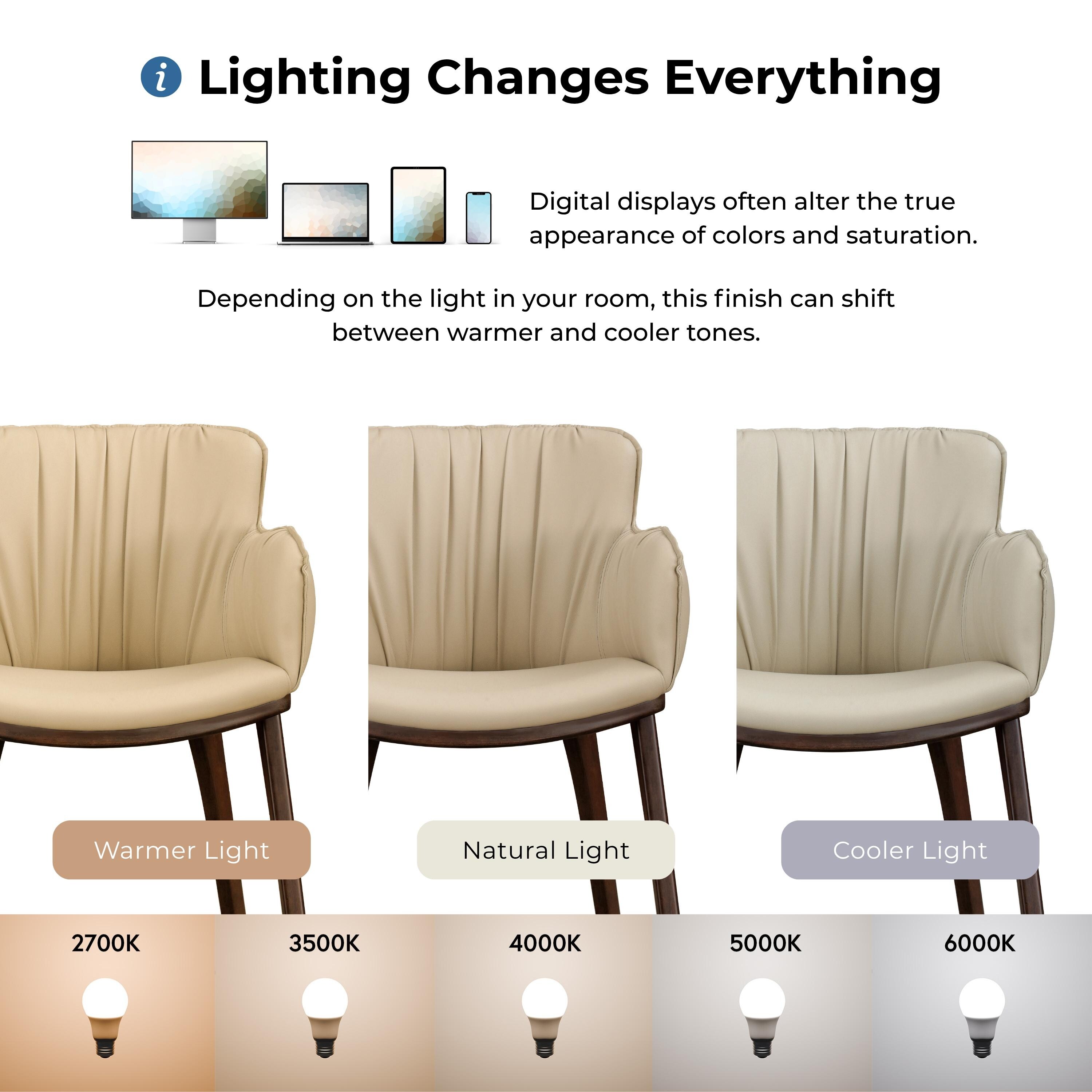 i Lighting Changes Everything

Digital displays often alter the true appearance of colors and saturation.

Depending on the light in your room, this finish can shift between warmer and cooler tones.

Warmer Light

Natural Light

Cooler Light

2700K

3500K

4000K

5000K

6000K